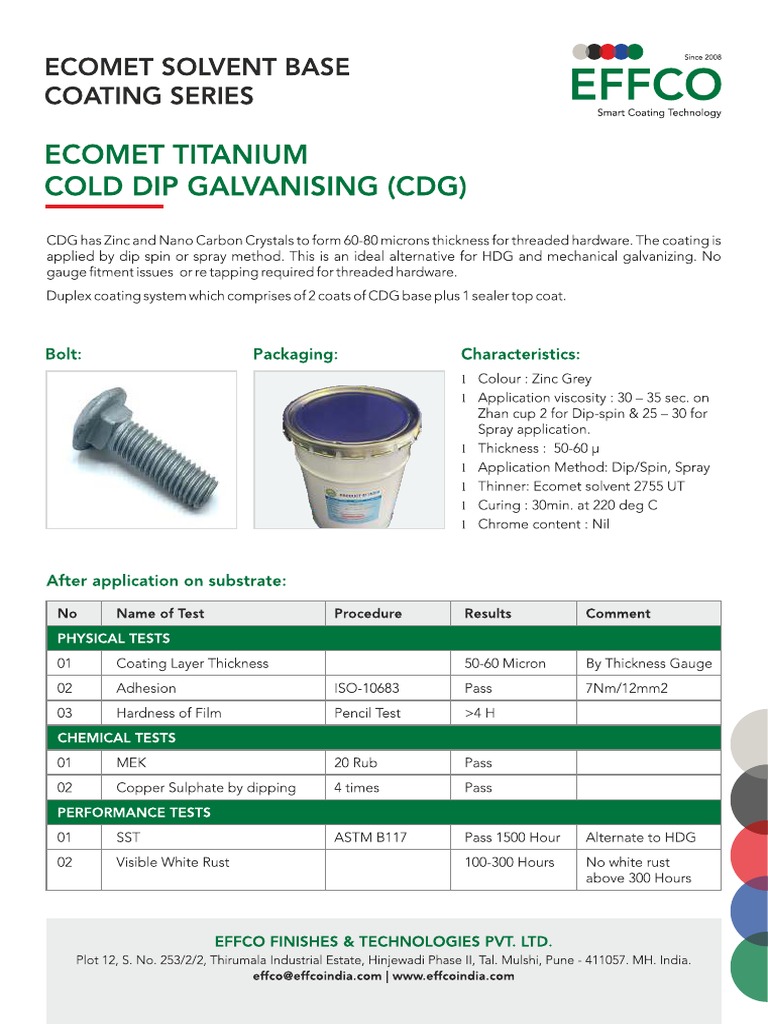 ECOMET SOLVENT BASE COATING SERIES

Since 2008
EFFCO
Smart Coating Technology

ECOMET TITANIUM
COLD DIP GALVANISING (CDG)

CDG has Zinc and Nano Carbon Crystals to form 60-80 microns thickness for threaded hardware. The coating is applied by dip spin or spray method. This is an ideal alternative for HDG and mechanical galvanizing. No gauge fitment issues or re tapping required for threaded hardware.

Duplex coating system which comprises of 2 coats of CDG base plus 1 sealer top coat.

Bolt:

Packaging:

Characteristics:

l Colour : Zinc Grey
l Application viscosity : 30 – 35 sec. on Zhan cup 2 for Dip-spin & 25 – 30 for Spray application.
l Thickness : 50-60 µ
l Application Method: Dip/Spin, Spray
l Thinner: Ecomet solvent 2755 UT
l Curing : 30min. at 220 deg C
l Chrome content : Nil

After application on substrate:

| No | Name of Test | Procedure | Results | Comment |
|---|---|---|---|---|
| PHYSICAL TESTS | | | | |
| 01 | Coating Layer Thickness | | 50-60 Micron | By Thickness Gauge |
| 02 | Adhesion | ISO-10683 | Pass | 7Nm/12mm2 |
| 03 | Hardness of Film | Pencil Test | >4 H | |
| CHEMICAL TESTS | | | | |
| 01 | MEK | 20 Rub | Pass | |
| 02 | Copper Sulphate by dipping | 4 times | Pass | |
| PERFORMANCE TESTS | | | | |
| 01 | SST | ASTM B117 | Pass 1500 Hour | Alternate to HDG |
| 02 | Visible White Rust | | 100-300 Hours | No white rust above 300 Hours |

EFFCO FINISHES & TECHNOLOGIES PVT. LTD.
Plot 12, S. No. 253/2/2, Thirumala Industrial Estate, Hinjewadi Phase II, Tal. Mulshi, Pune - 411057. MH. India.
effco@effcoindia.com | www.effcoindia.com